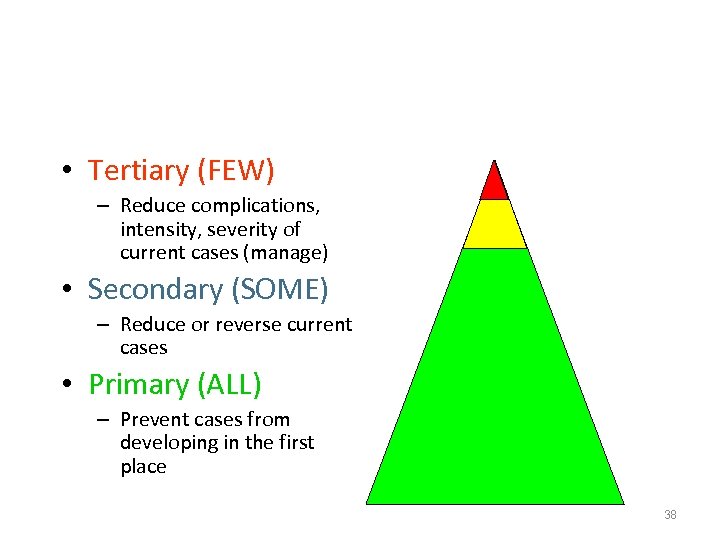 • Tertiary (FEW)
– Reduce complications, intensity, severity of current cases (manage)

• Secondary (SOME)
– Reduce or reverse current cases

• Primary (ALL)
– Prevent cases from developing in the first place

38